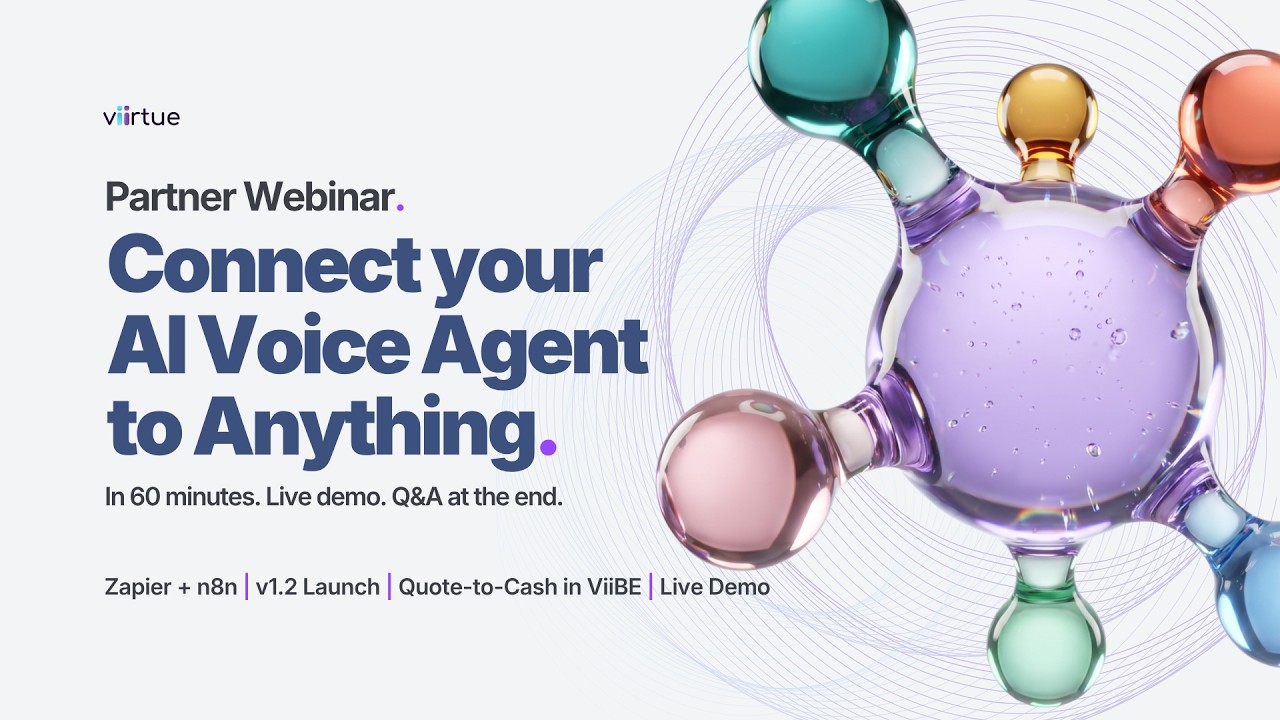 viirtue

Partner Webinar.

Connect your AI Voice Agent to Anything.

In 60 minutes. Live demo. Q&A at the end.

Zapier + n8n | v1.2 Launch | Quote-to-Cash in ViiBE | Live Demo